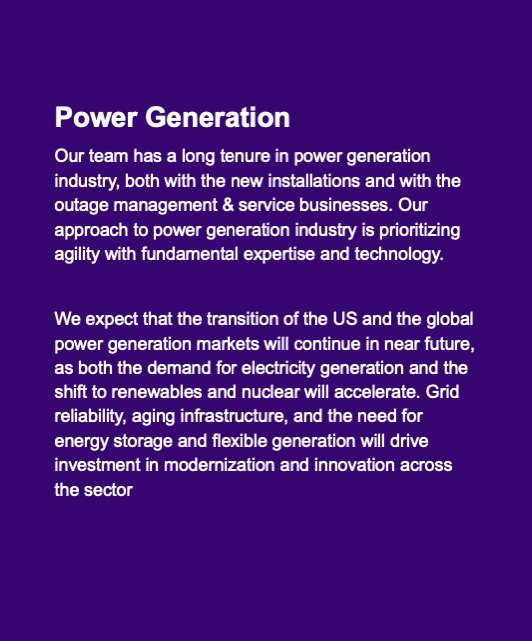 Power Generation

Our team has a long tenure in power generation industry, both with the new installations and with the outage management & service businesses. Our approach to power generation industry is prioritizing agility with fundamental expertise and technology.

We expect that the transition of the US and the global power generation markets will continue in near future, as both the demand for electricity generation and the shift to renewables and nuclear will accelerate. Grid reliability, aging infrastructure, and the need for energy storage and flexible generation will drive investment in modernization and innovation across the sector